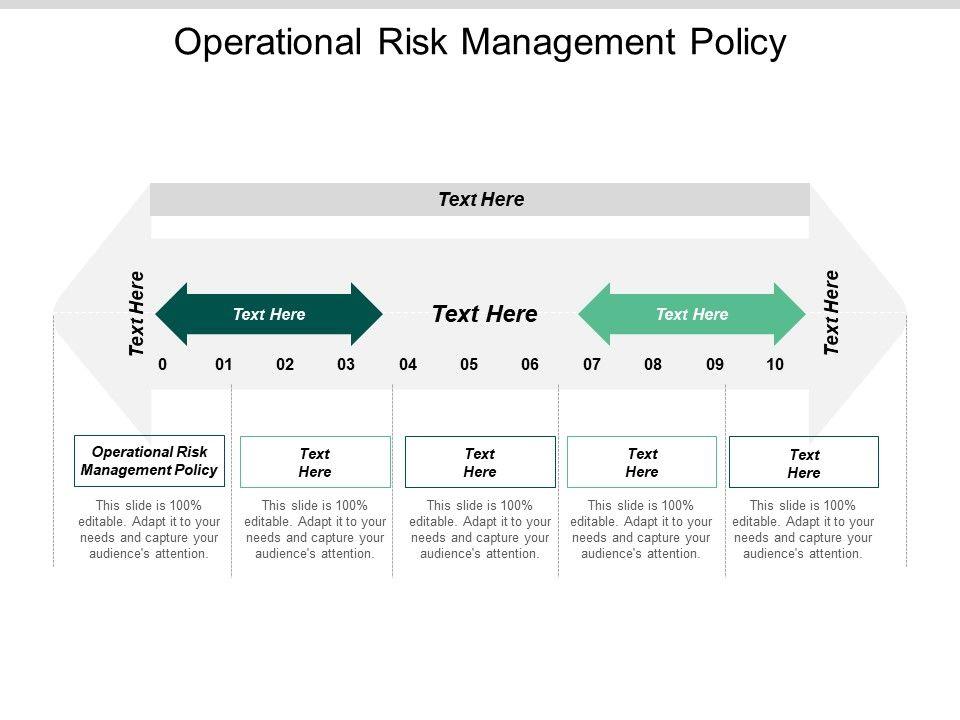 Operational Risk Management Policy

Text Here

Text Here

Text Here

Text Here

Text Here

Text Here

0 01 02 03 04 05 06 07 08 09 10

Operational Risk Management Policy

This slide is 100% editable. Adapt it to your needs and capture your audience's attention.

Text Here

This slide is 100% editable. Adapt it to your needs and capture your audience's attention.

Text Here

This slide is 100% editable. Adapt it to your needs and capture your audience's attention.

Text Here

This slide is 100% editable. Adapt it to your needs and capture your audience's attention.

Text Here

This slide is 100% editable. Adapt it to your needs and capture your audience's attention.